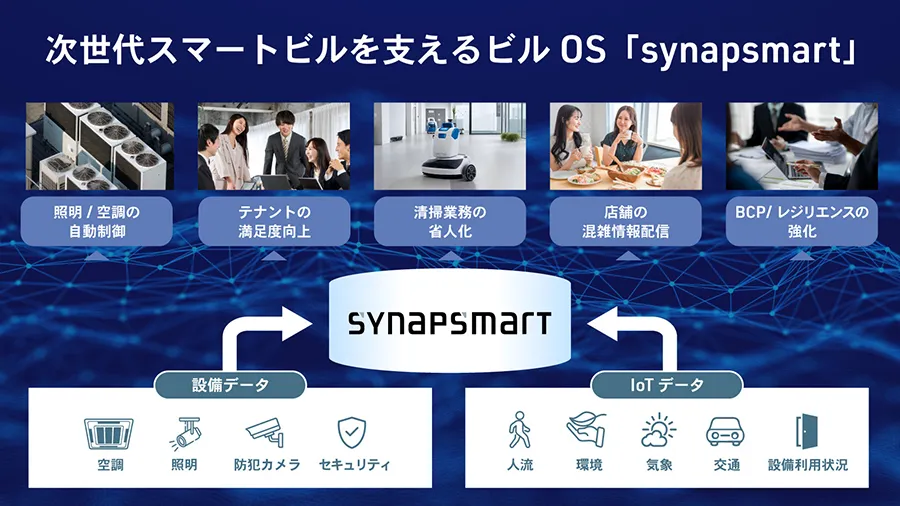 次世代スマートビルを支えるビル OS「synapsmart」

照明 / 空調の自動制御

テナントの満足度向上

清掃業務の省人化

店舗の混雑情報配信

BCP/ レジリエンスの強化

SYNAPSMART

設備データ

空調

照明

防犯カメラ

セキュリティ

IoT データ

人流

環境

気象

交通

設備利用状況